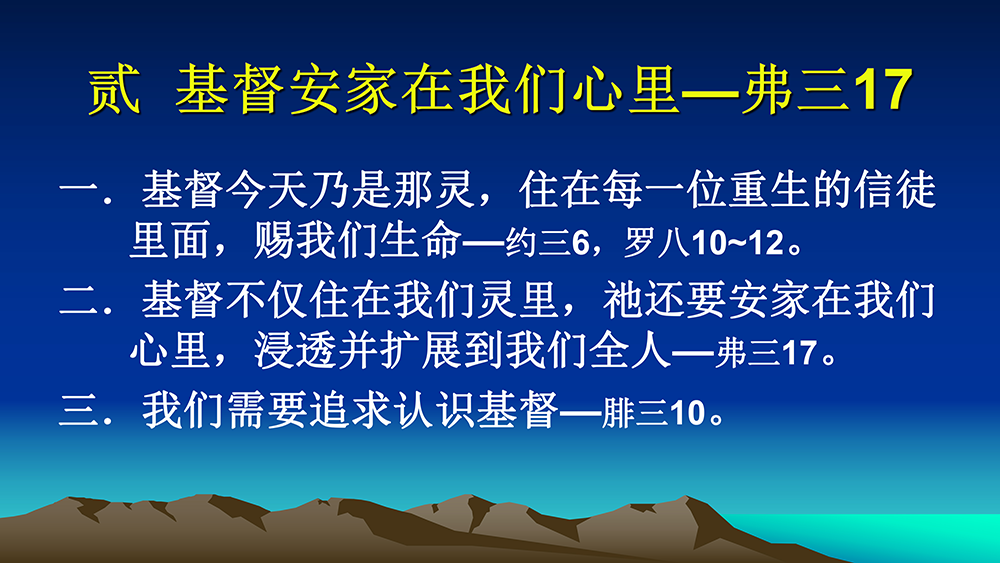 贰  基督安家在我们心里—弗三17

一．基督今天乃是那灵，住在每一位重生的信徒里面，赐我们生命—约三6，罗八10~12。

二．基督不仅住在我们灵里，祂还要安家在我们心里，浸透并扩展到我们全人—弗三17。

三．我们需要追求认识基督—腓三10。